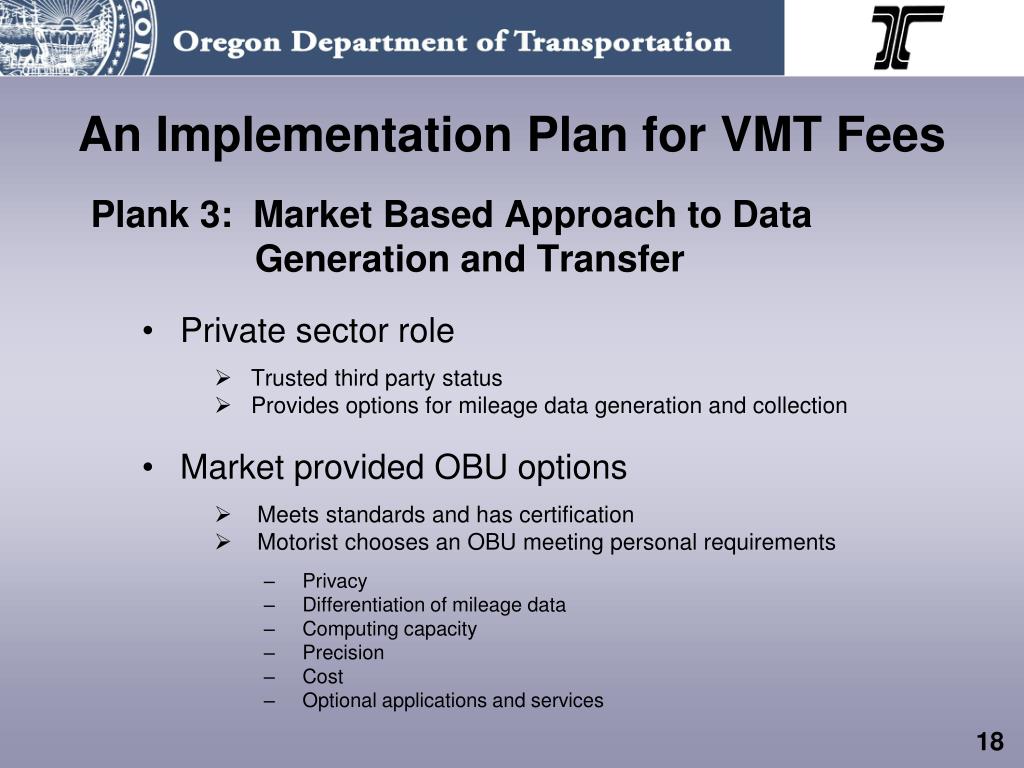 Oregon Department of Transportation

An Implementation Plan for VMT Fees

Plank 3: Market Based Approach to Data Generation and Transfer

• Private sector role

➢ Trusted third party status
➢ Provides options for mileage data generation and collection

• Market provided OBU options

➢ Meets standards and has certification
➢ Motorist chooses an OBU meeting personal requirements

– Privacy
– Differentiation of mileage data
– Computing capacity
– Precision
– Cost
– Optional applications and services

18